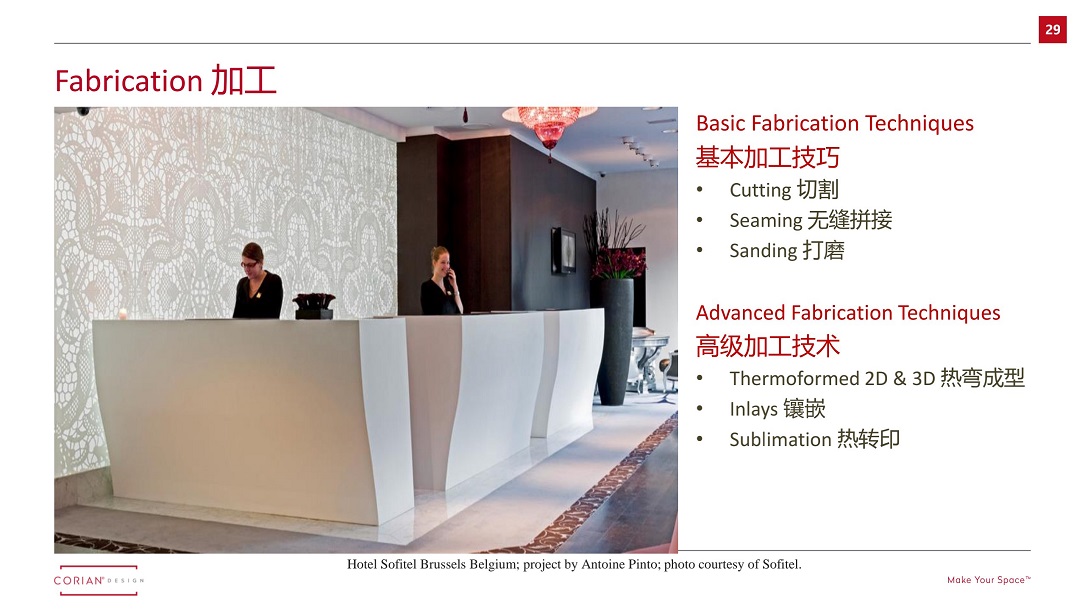 29

Fabrication 加工

Basic Fabrication Techniques
基本加工技巧
• Cutting 切割
• Seaming 无缝拼接
• Sanding 打磨

Advanced Fabrication Techniques
高级加工技术
• Thermoformed 2D & 3D 热弯成型
• Inlays 镶嵌
• Sublimation 热转印

Hotel Sofitel Brussels Belgium; project by Antoine Pinto; photo courtesy of Sofitel.

CORIAN® DESIGN

Make Your Space™